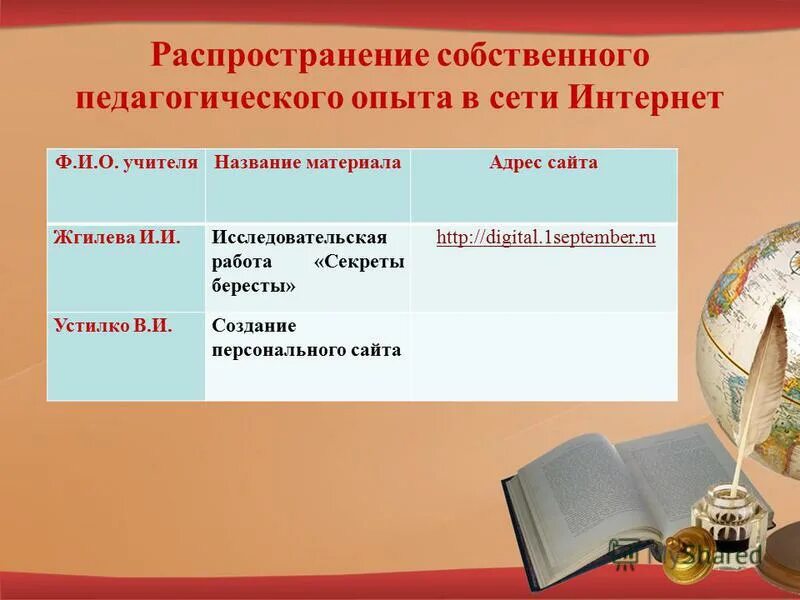 Распространение собственного педагогического опыта в сети Интернет

| Ф.И.О. учителя | Название материала | Адрес сайта |
|---|---|---|
| Жгилева И.И. | Исследовательская работа «Секреты бересты» | http://digital.1september.ru |
| Устилко В.И. | Создание персонального сайта | |

MyShared